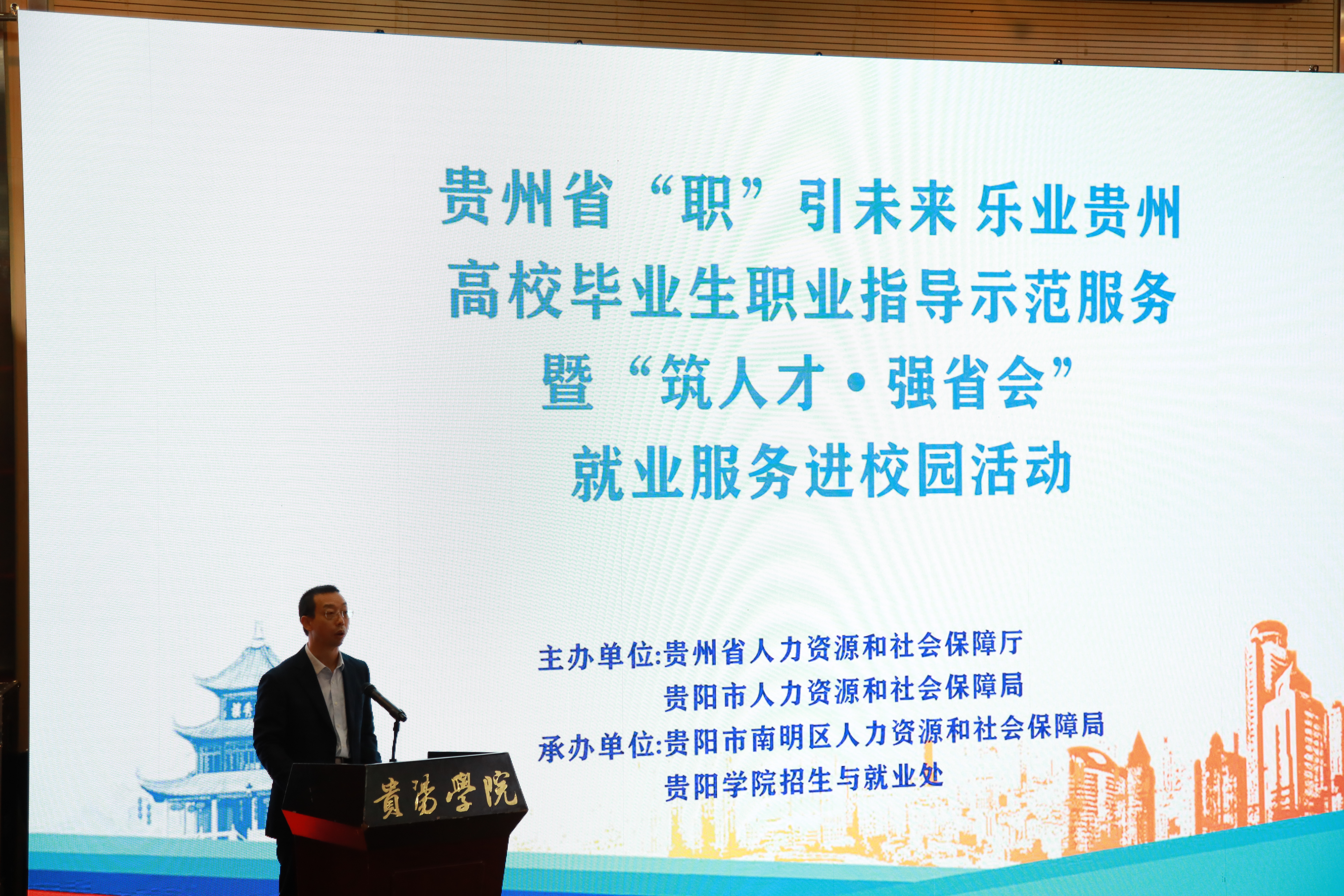 贵州省“职”引未来 乐业贵州
高校毕业生职业指导示范服务
暨“筑人才·强省会”
就业服务进校园活动

主办单位:贵州省人力资源和社会保障厅
贵阳市人力资源和社会保障局
承办单位:贵阳市南明区人力资源和社会保障局
贵阳学院招生与就业处

貴陽學院